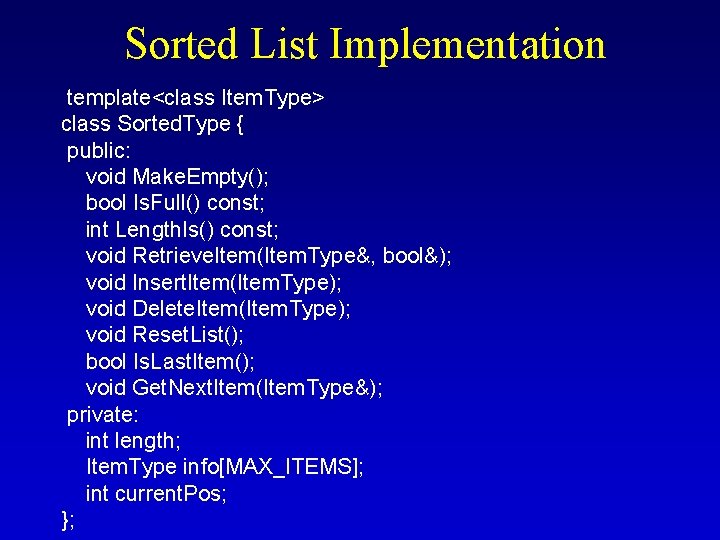 Sorted List Implementation

template<class ItemType>
class SortedType {
public:
void MakeEmpty();
bool IsFull() const;
int LengthIs() const;
void RetrieveItem(ItemType&, bool&);
void InsertItem(ItemType);
void DeleteItem(ItemType);
void ResetList();
bool IsLastItem();
void GetNextItem(ItemType&);
private:
int length;
ItemType info[MAX_ITEMS];
int currentPos;
};